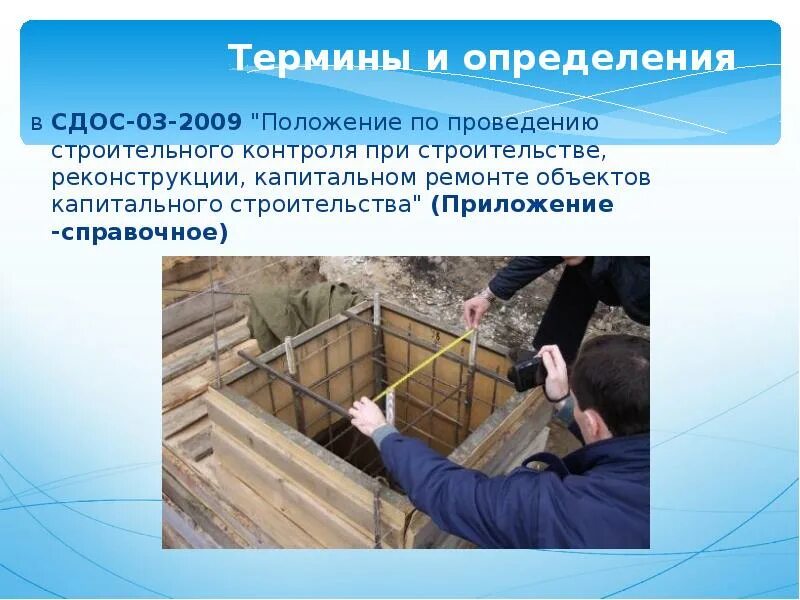 Термины и определения

в СДОС-03-2009 "Положение по проведению строительного контроля при строительстве, реконструкции, капитальном ремонте объектов капитального строительства" (Приложение -справочное)